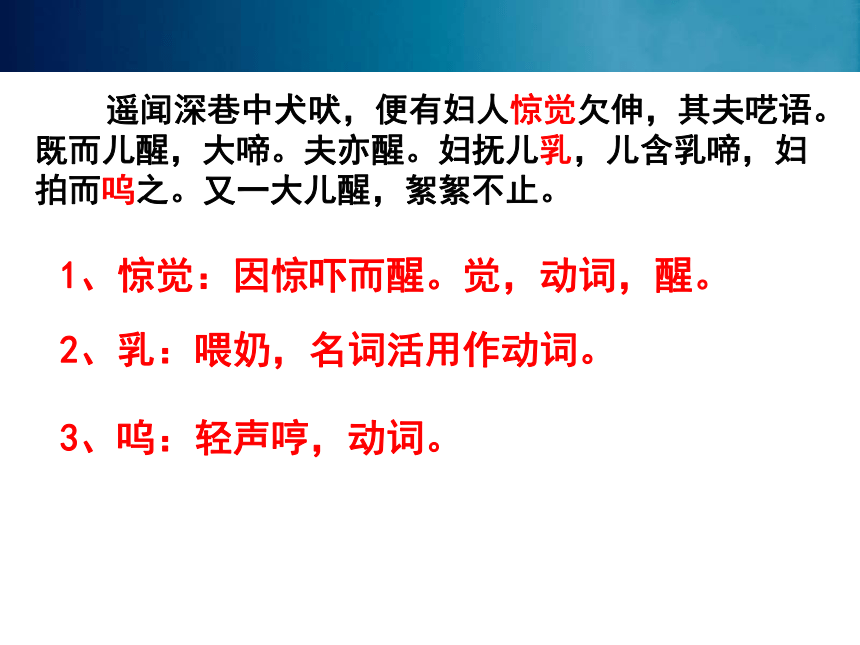 遥闻深巷中犬吠，便有妇人惊觉欠伸，其夫呓语。既而儿醒，大啼。夫亦醒。妇抚儿乳，儿含乳啼，妇拍而呜之。又一大儿醒，絮絮不止。

1、惊觉：因惊吓而醒。觉，动词，醒。

2、乳：喂奶，名词活用作动词。

3、呜：轻声哼，动词。